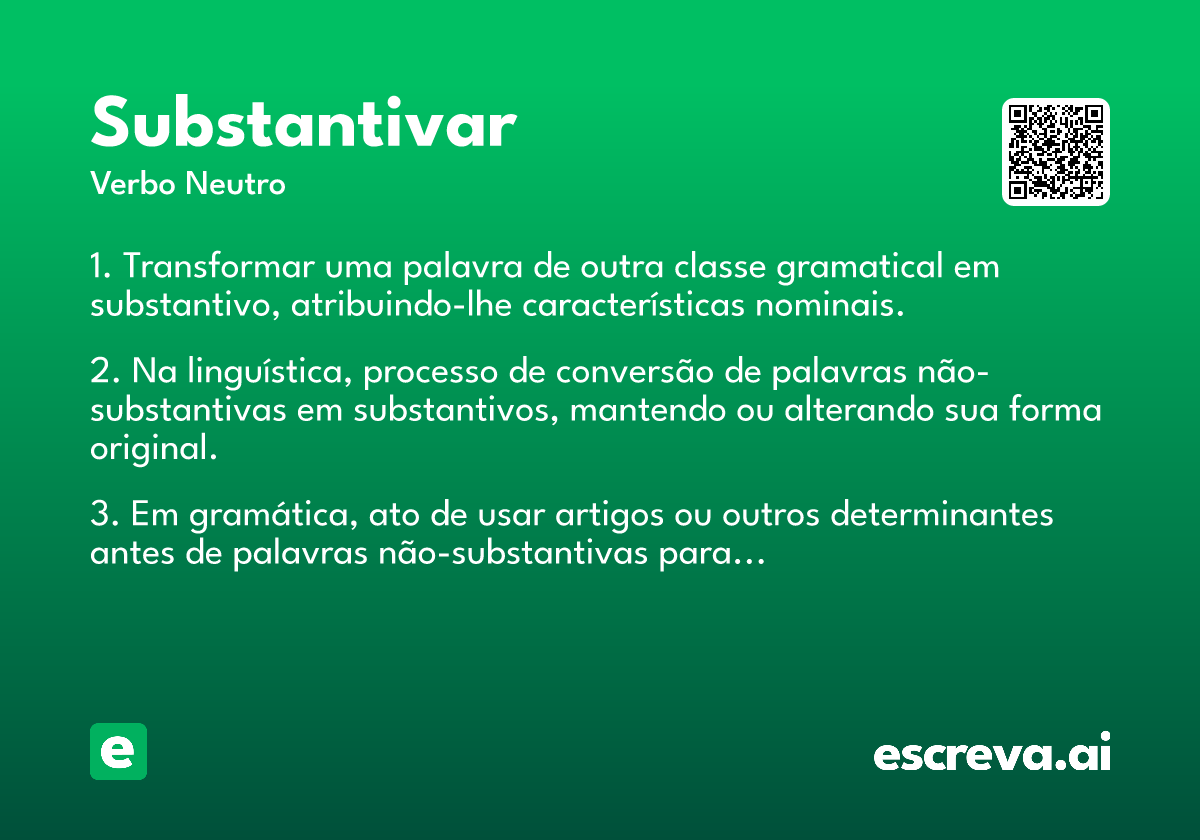 Substantivar
Verbo Neutro

1. Transformar uma palavra de outra classe gramatical em substantivo, atribuindo-lhe características nominais.

2. Na linguística, processo de conversão de palavras não-substantivas em substantivos, mantendo ou alterando sua forma original.

3. Em gramática, ato de usar artigos ou outros determinantes antes de palavras não-substantivas para…

e

escreva.ai